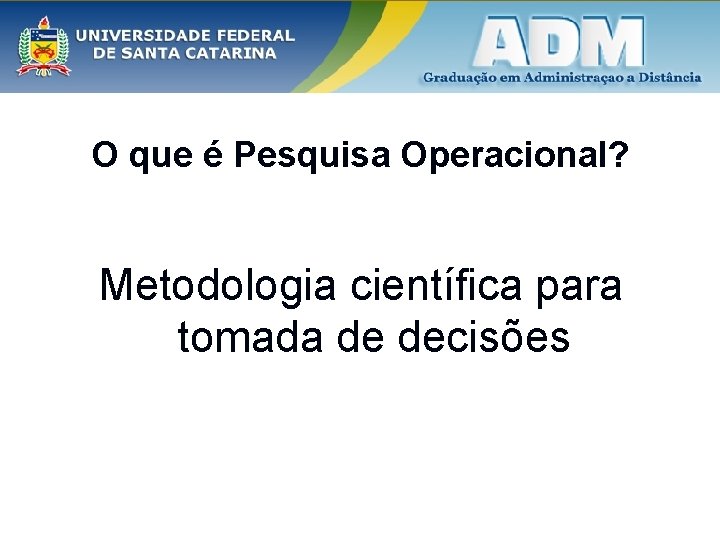 UNIVERSIDADE FEDERAL DE SANTA CATARINA

ADM

Graduação em Administraçao a Distância

O que é Pesquisa Operacional?

Metodologia científica para tomada de decisões